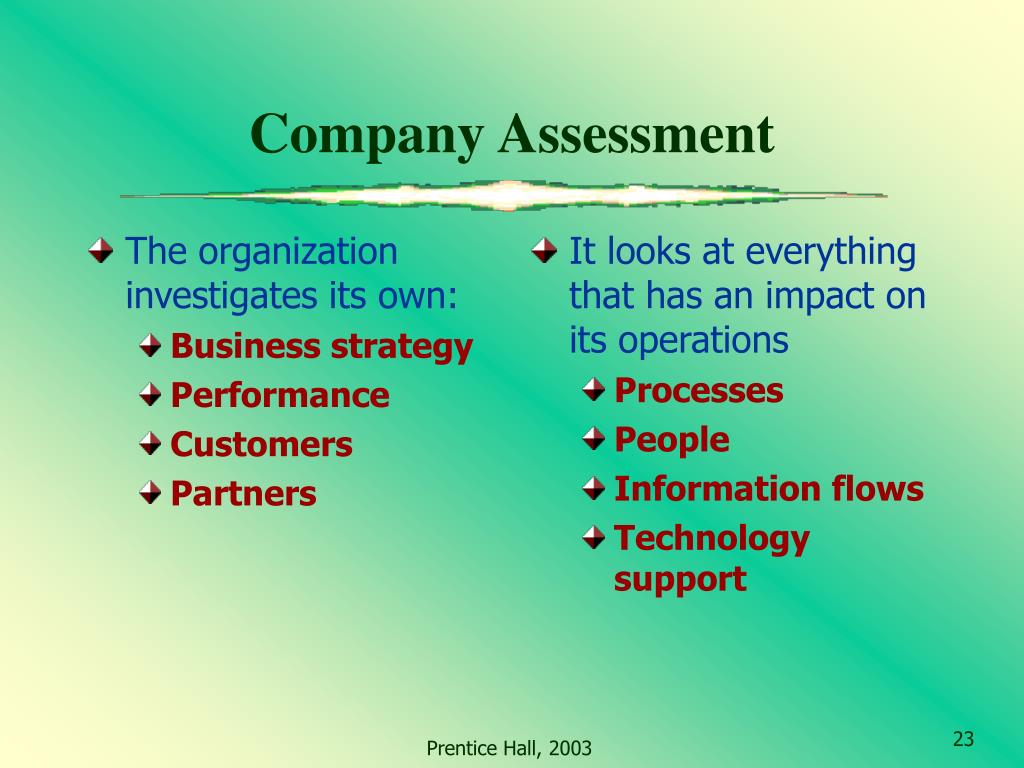 Company Assessment

The organization investigates its own:
Business strategy
Performance
Customers
Partners

It looks at everything that has an impact on its operations
Processes
People
Information flows
Technology support

Prentice Hall, 2003

23